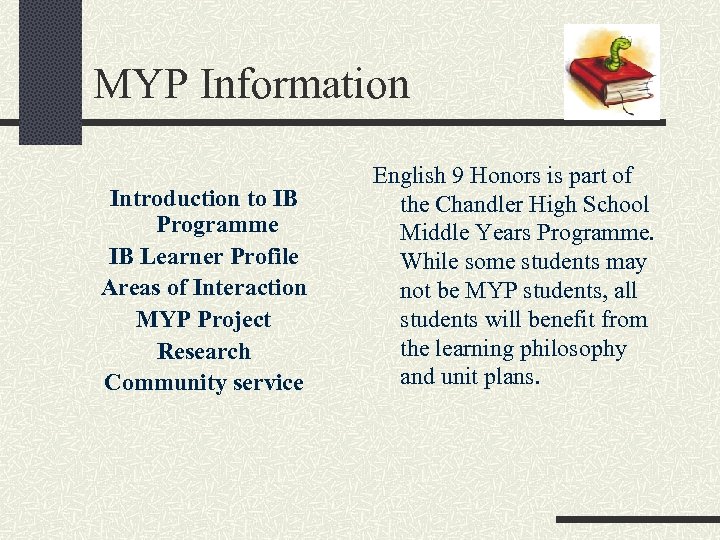 MYP Information

Introduction to IB Programme
IB Learner Profile
Areas of Interaction
MYP Project
Research
Community service

English 9 Honors is part of the Chandler High School Middle Years Programme. While some students may not be MYP students, all students will benefit from the learning philosophy and unit plans.